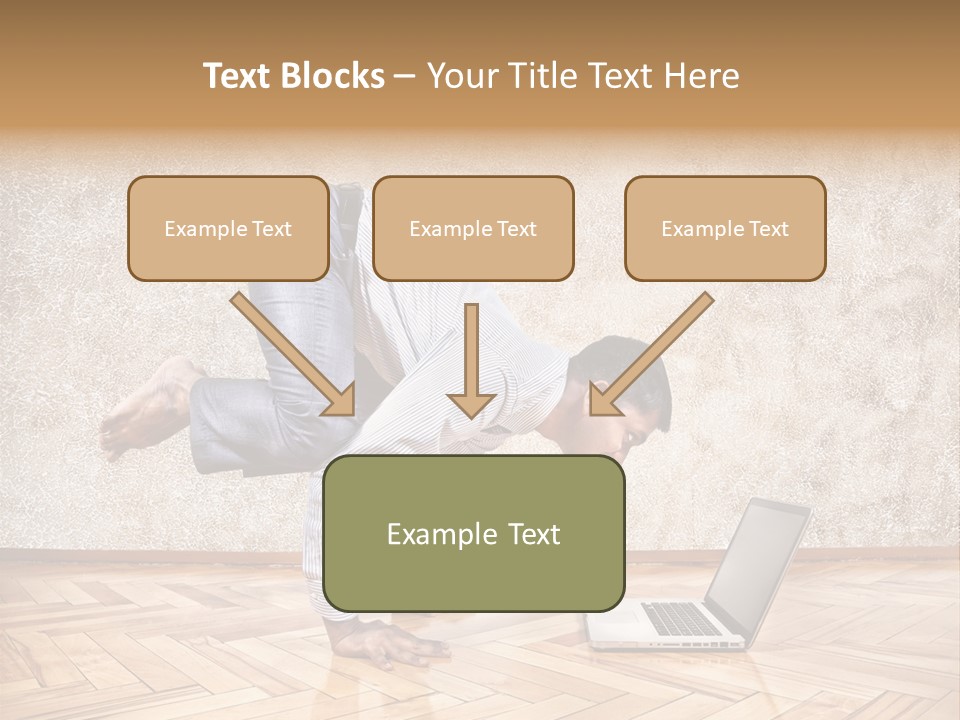 Text Blocks – Your Title Text Here

Example Text

Example Text

Example Text

Example Text